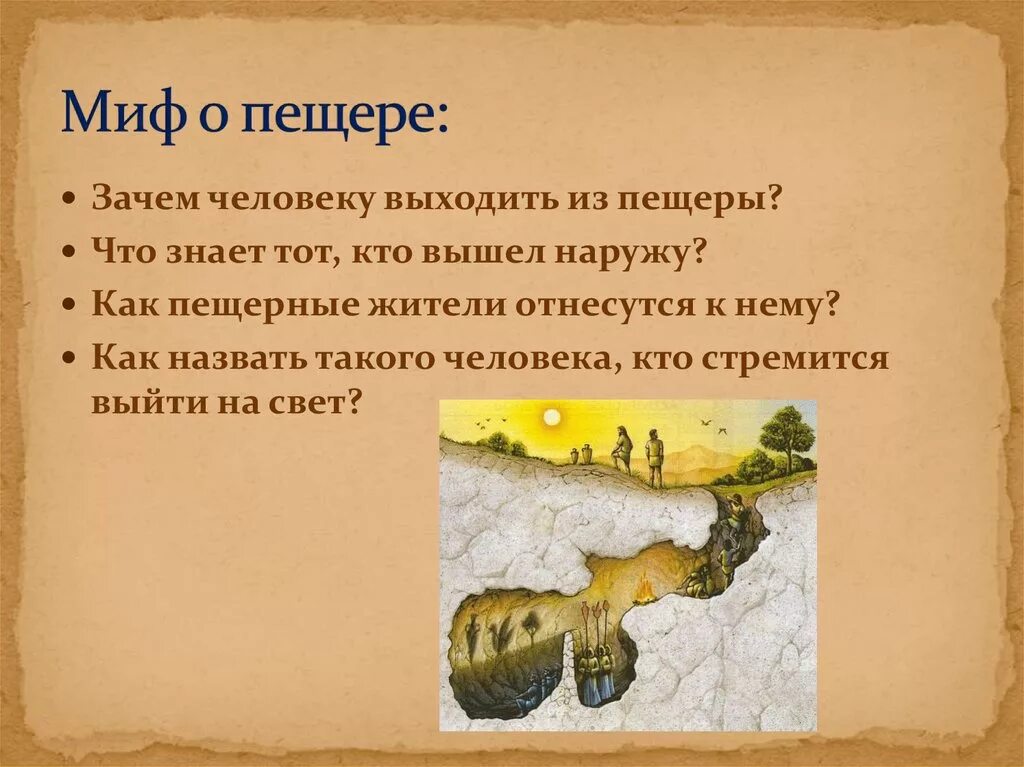 Миф о пещере:

• Зачем человеку выходить из пещеры?
• Что знает тот, кто вышел наружу?
• Как пещерные жители отнесутся к нему?
• Как назвать такого человека, кто стремится выйти на свет?